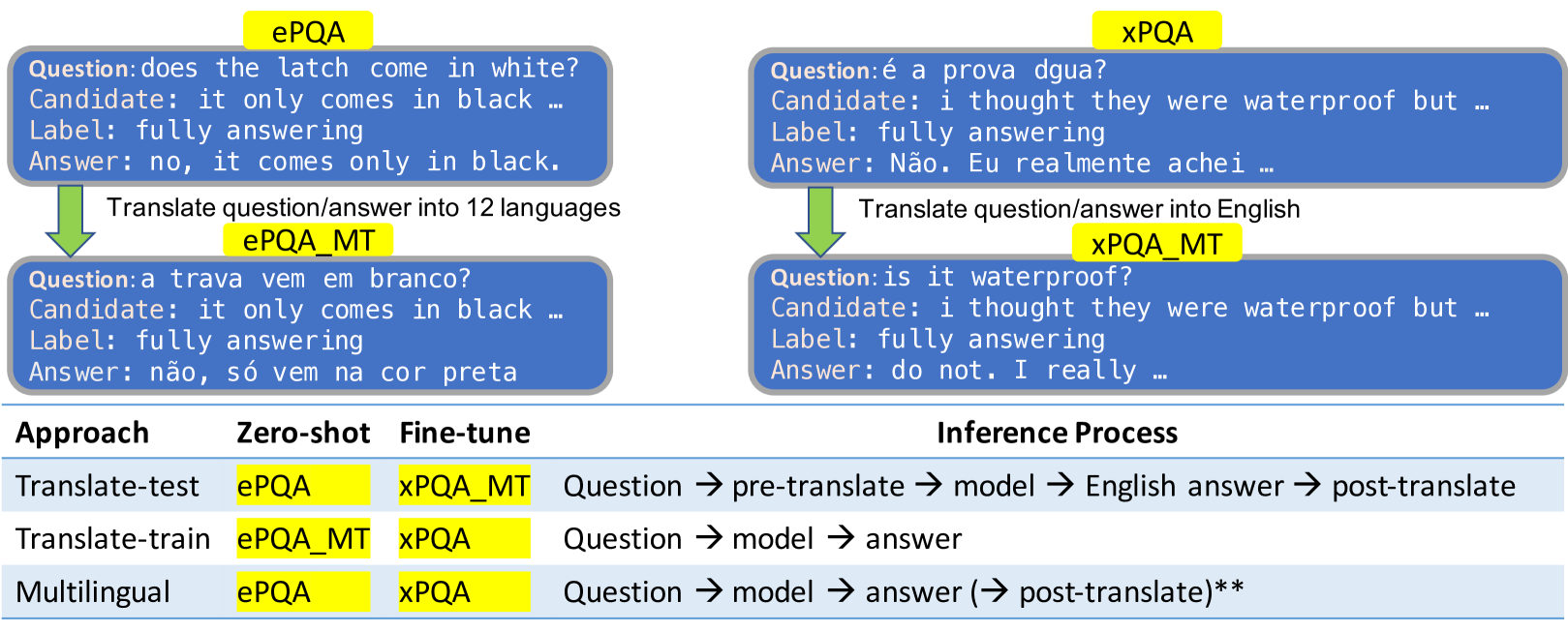 ePQA

Question: does the latch come in white?
Candidate: it only comes in black …
Label: fully answering
Answer: no, it comes only in black.

Translate question/answer into 12 languages

ePQA_MT

Question: a trava vem em branco?
Candidate: it only comes in black …
Label: fully answering
Answer: não, só vem na cor preta

xPQA

Question: é a prova dgua?
Candidate: i thought they were waterproof but …
Label: fully answering
Answer: Não. Eu realmente achei …

Translate question/answer into English

xPQA_MT

Question: is it waterproof?
Candidate: i thought they were waterproof but …
Label: fully answering
Answer: do not. I really …

| Approach | Zero-shot | Fine-tune | Inference Process |
|---|---|---|---|
| Translate-test | ePQA | xPQA_MT | Question → pre-translate → model → English answer → post-translate |
| Translate-train | ePQA_MT | xPQA | Question → model → answer |
| Multilingual | ePQA | xPQA | Question → model → answer (→ post-translate)** |